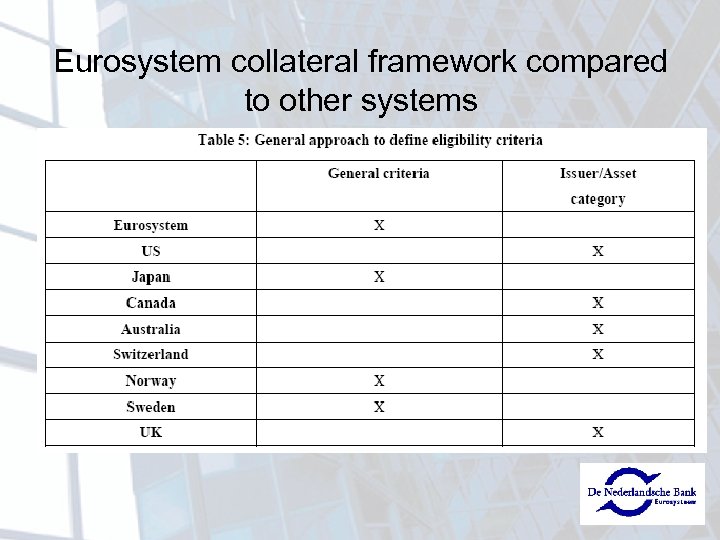 Eurosystem collateral framework compared to other systems

Table 5: General approach to define eligibility criteria

| | General criteria | Issuer/Asset category |
|---|---|---|
| Eurosystem | X | |
| US | | X |
| Japan | X | |
| Canada | | X |
| Australia | | X |
| Switzerland | | X |
| Norway | X | |
| Sweden | X | |
| UK | | X |

De Nederlandsche Bank
Eurosysteem